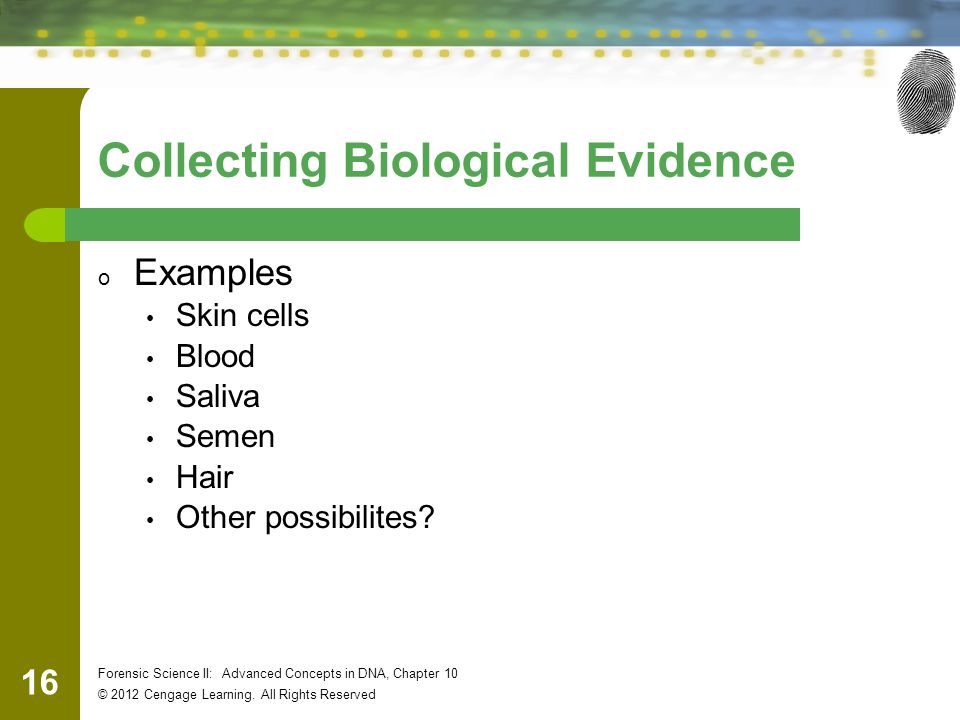 Collecting Biological Evidence

o Examples
• Skin cells
• Blood
• Saliva
• Semen
• Hair
• Other possibilites?

16

Forensic Science II: Advanced Concepts in DNA, Chapter 10
© 2012 Cengage Learning. All Rights Reserved